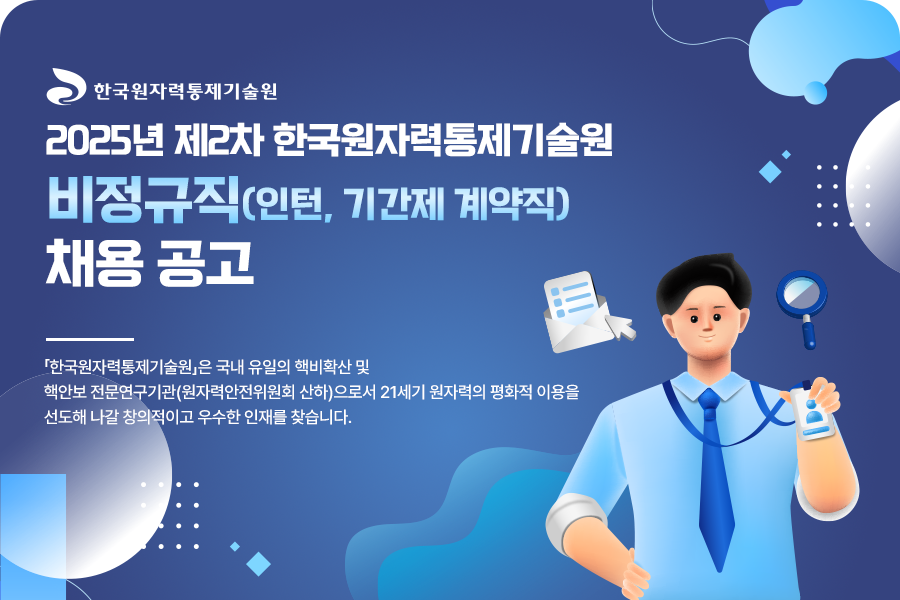 한국원자력통제기술원

2025년 제2차 한국원자력통제기술원
비정규직(인턴, 기간제 계약직)
채용 공고

「한국원자력통제기술원」은 국내 유일의 핵비확산 및 핵안보 전문연구기관(원자력안전위원회 산하)으로서 21세기 원자력의 평화적 이용을 선도해 나갈 창의적이고 우수한 인재를 찾습니다.